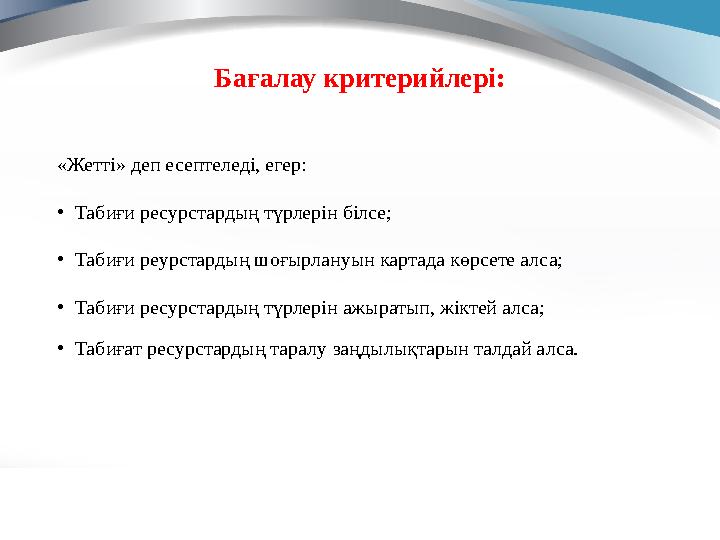 Бағалау критерийлері:

«Жетті» деп есептеледі, егер:

• Табиғи ресурстардың түрлерін білсе;

• Табиғи реурстардың шоғырлануын картада көрсете алса;

• Табиғи ресурстардың түрлерін ажыратып, жіктей алса;

• Табиғат ресурстардың таралу заңдылықтарын талдай алса.